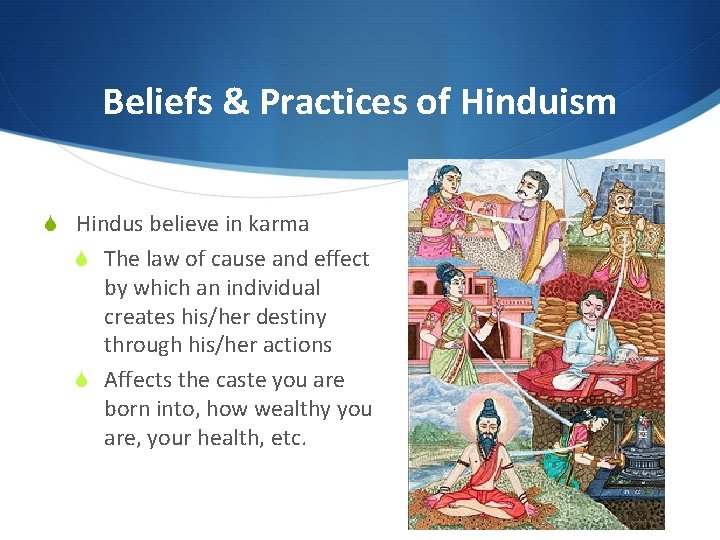 Beliefs & Practices of Hinduism

Hindus believe in karma

The law of cause and effect by which an individual creates his/her destiny through his/her actions

Affects the caste you are born into, how wealthy you are, your health, etc.